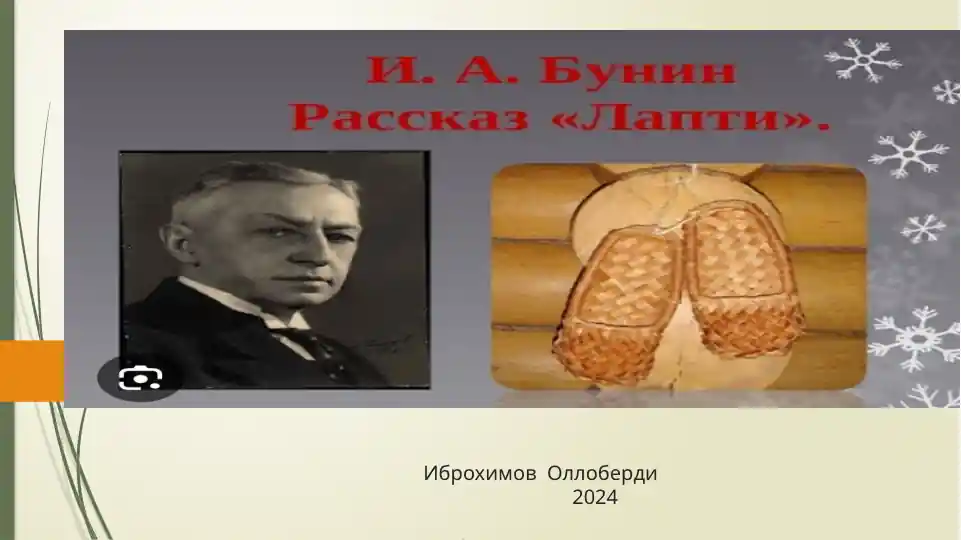 И. А. Бунин
Рассказ «Лапти».

Иброхимов Оллоберди
2024